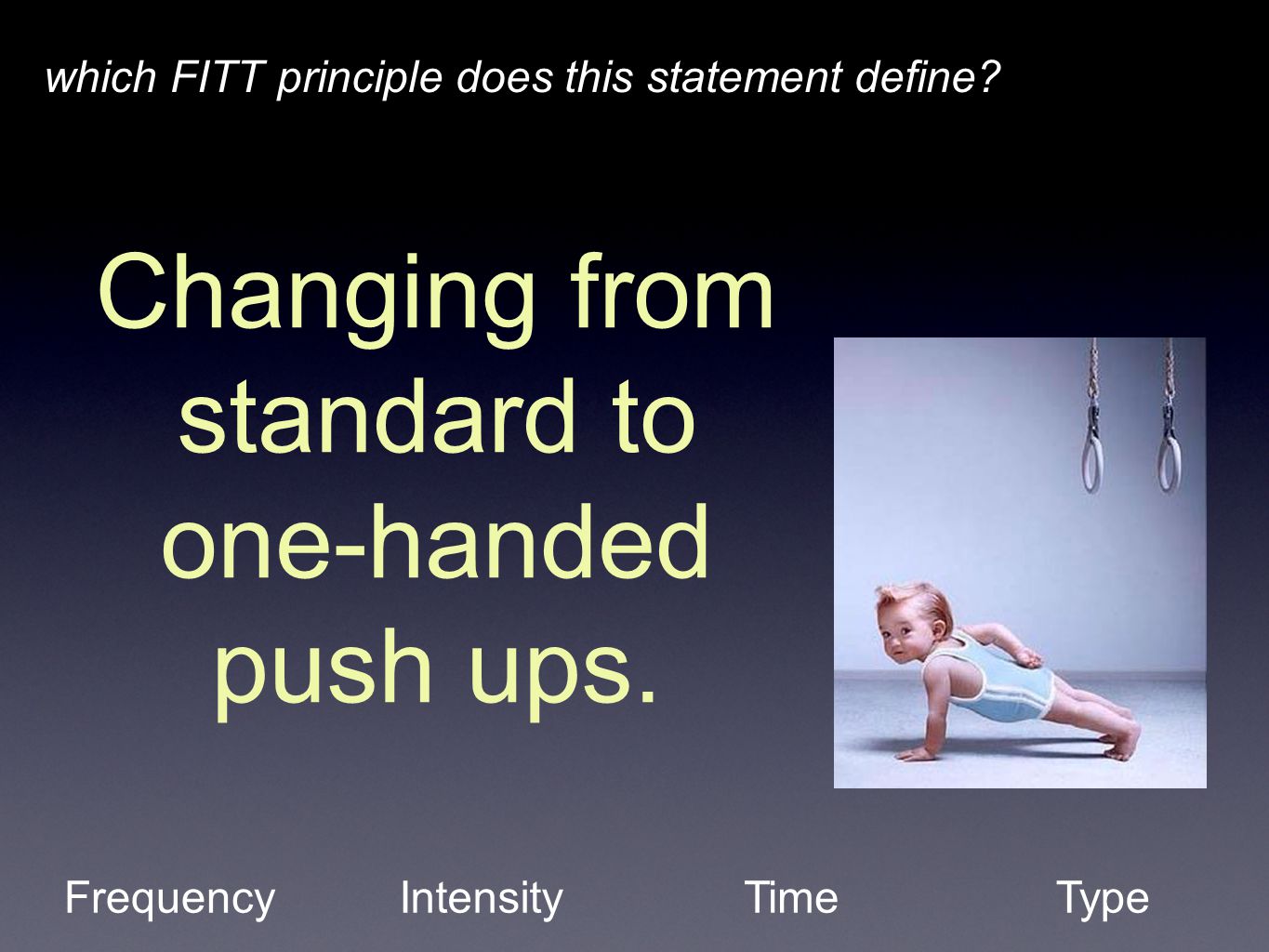 which FITT principle does this statement define?

Changing from standard to one-handed push ups.

Frequency Intensity Time Type